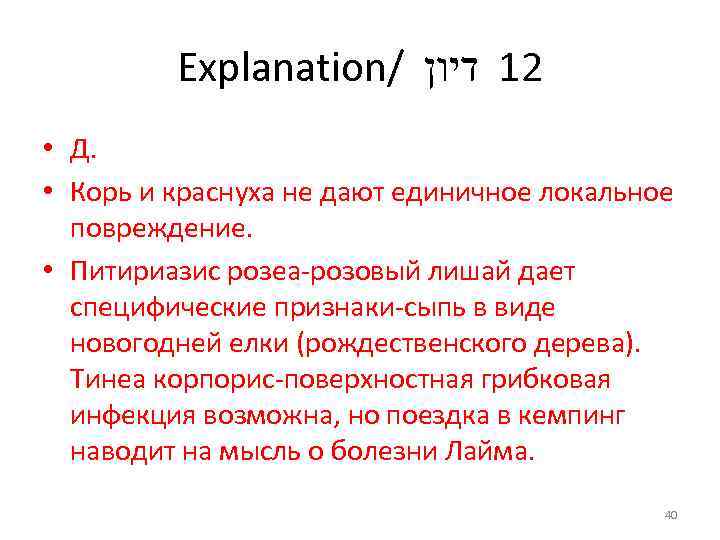 Explanation/ דיון 12

• Д.
• Корь и краснуха не дают единичное локальное повреждение.
• Питириазис розеа-розовый лишай дает специфические признаки-сыпь в виде новогодней елки (рождественского дерева). Тинеа корпорис-поверхностная грибковая инфекция возможна, но поездка в кемпинг наводит на мысль о болезни Лайма.

40